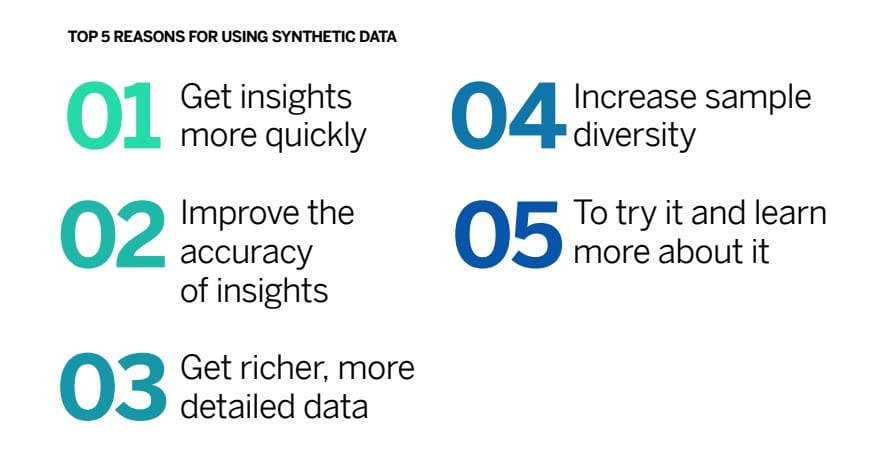 TOP 5 REASONS FOR USING SYNTHETIC DATA

01 Get insights more quickly

02 Improve the accuracy of insights

03 Get richer, more detailed data

04 Increase sample diversity

05 To try it and learn more about it